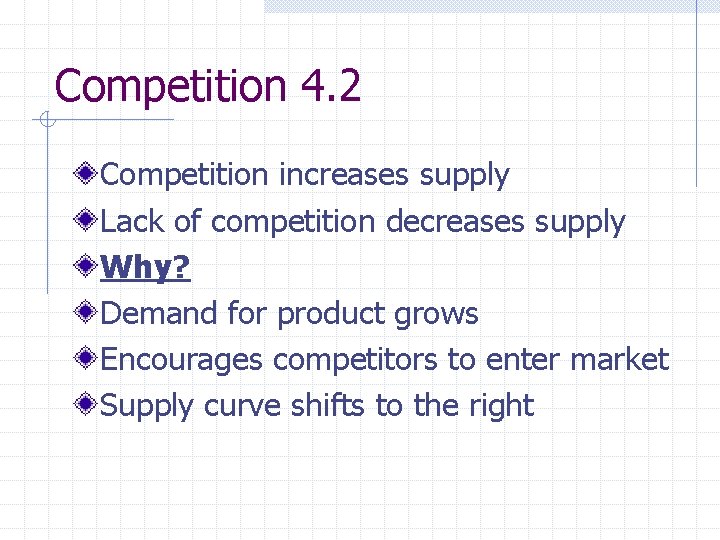 Competition 4.2

Competition increases supply

Lack of competition decreases supply

Why?

Demand for product grows

Encourages competitors to enter market

Supply curve shifts to the right